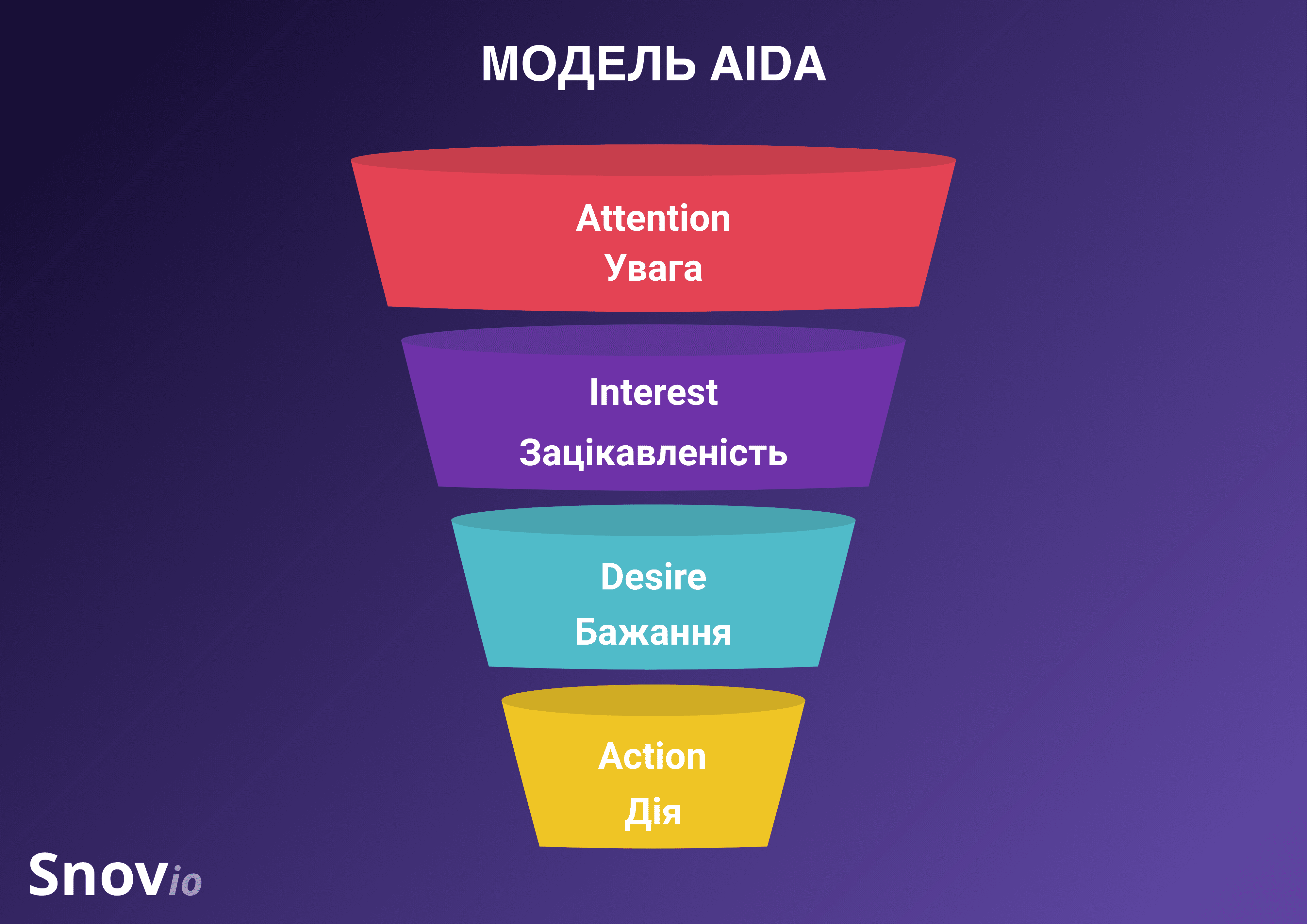 МОДЕЛЬ AIDA

Attention
Увага

Interest
Зацікавленість

Desire
Бажання

Action
Дія

Snovio